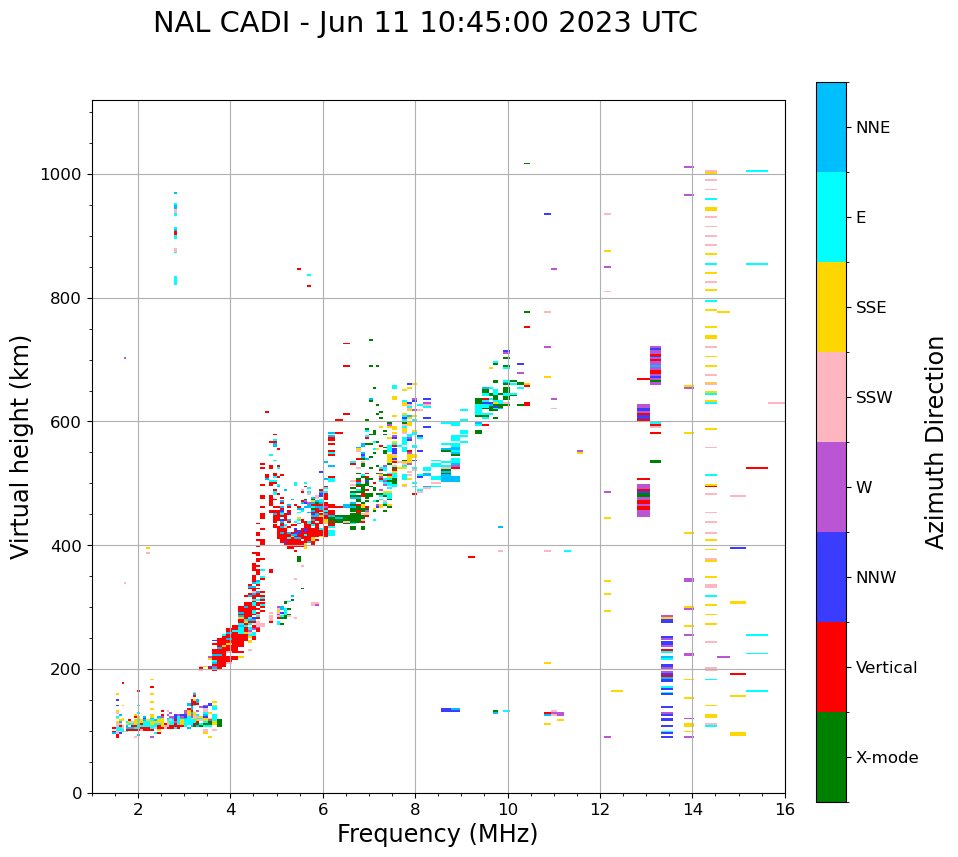 NAL CADI - Jun 11 10:45:00 2023 UTC

Virtual height (km)

1000
800
600
400
200
0

2
4
6
8
10
12
14
16

Frequency (MHz)

NNE
E
SSE
SSW
W
NNW
Vertical
X-mode

Azimuth Direction